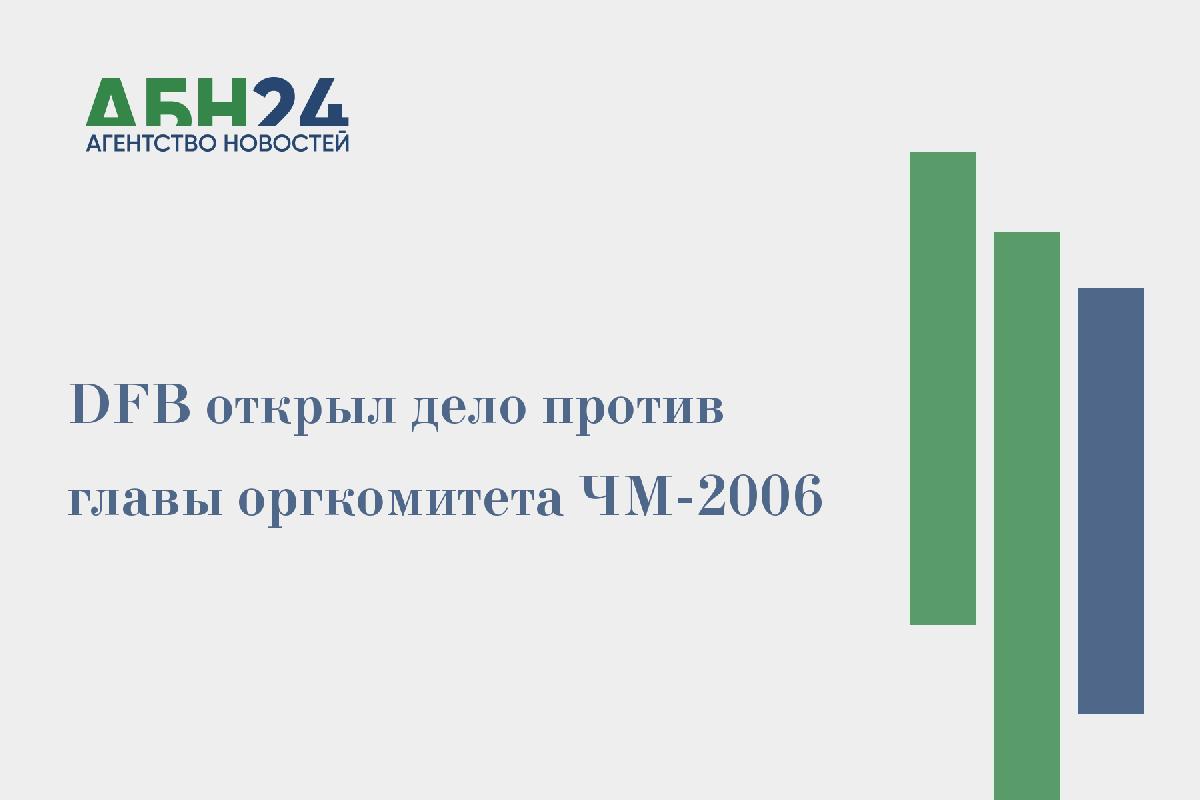 АБН24
АГЕНТСТВО НОВОСТЕЙ

DFB открыл дело против главы оргкомитета ЧМ-2006